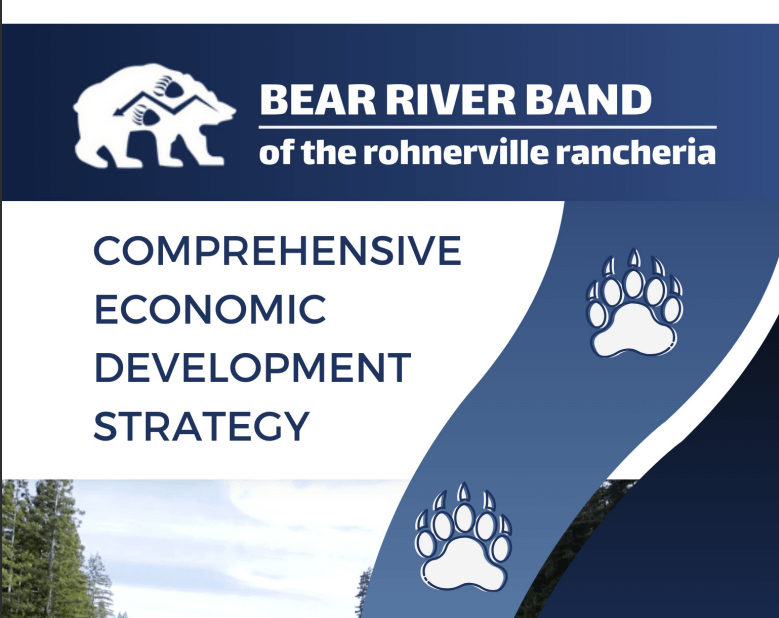 BEAR RIVER BAND
of the rohnerville rancheria

COMPREHENSIVE ECONOMIC DEVELOPMENT STRATEGY